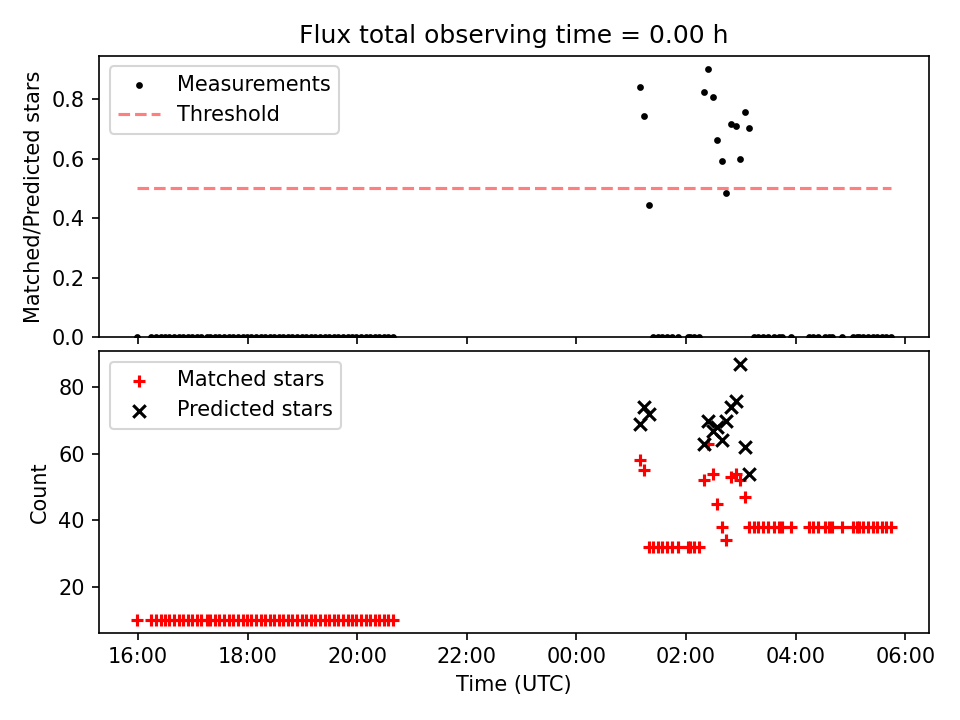 Flux total observing time = 0.00 h

Measurements
Threshold

Matched/Predicted stars

0.8
0.6
0.4
0.2
0.0

Matched stars
Predicted stars

Count

80
60
40
20

16:00 18:00 20:00 22:00 00:00 02:00 04:00 06:00

Time (UTC)